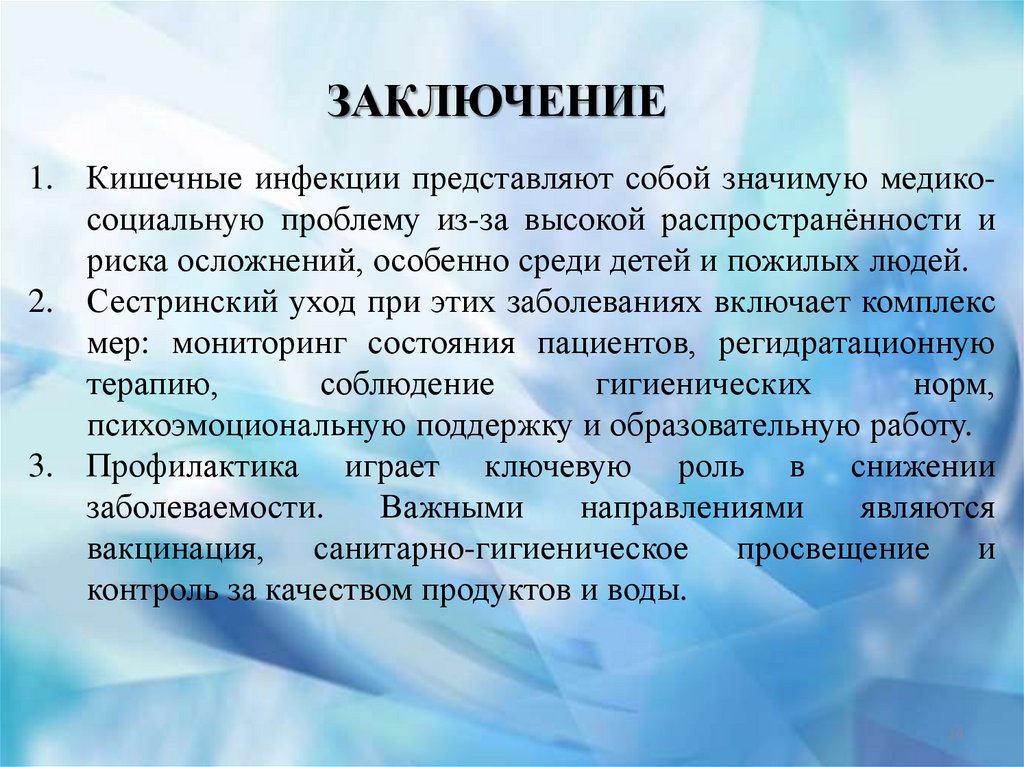 ЗАКЛЮЧЕНИЕ

1. Кишечные инфекции представляют собой значимую медико-социальную проблему из-за высокой распространённости и риска осложнений, особенно среди детей и пожилых людей.
2. Сестринский уход при этих заболеваниях включает комплекс мер: мониторинг состояния пациентов, регидратационную терапию, соблюдение гигиенических норм, психоэмоциональную поддержку и образовательную работу.
3. Профилактика играет ключевую роль в снижении заболеваемости. Важными направлениями являются вакцинация, санитарно-гигиеническое просвещение и контроль за качеством продуктов и воды.

14